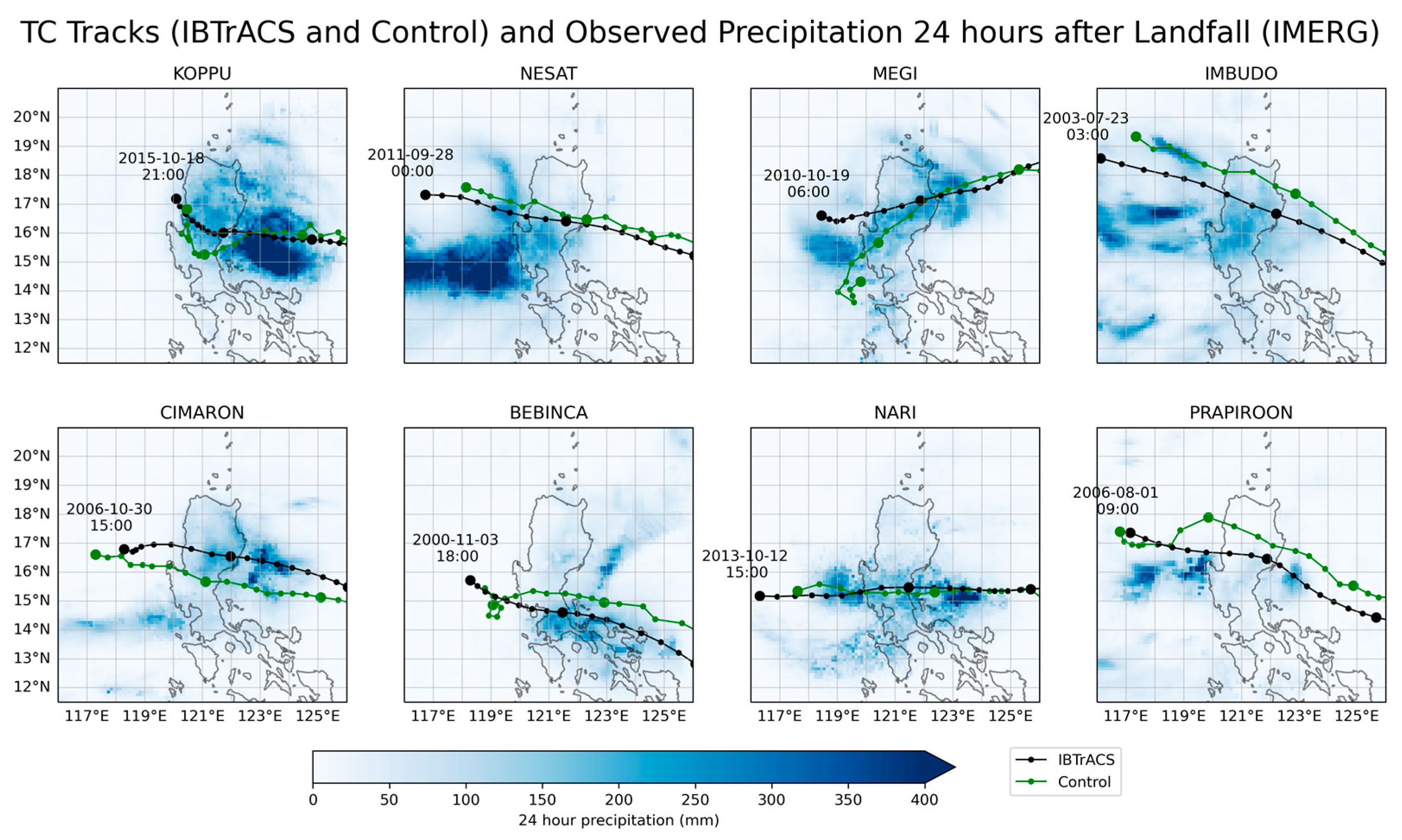 TC Tracks (IBTrACS and Control) and Observed Precipitation 24 hours after Landfall (IMERG)

KOPPU

20°N
19°N
18°N
17°N
16°N
15°N
14°N
13°N
12°N

2015-10-18 21:00

NESAT

2011-09-28 00:00

MEGI

2010-10-19 06:00

IMBUDO

2003-07-23 03:00

CIMARON

20°N
19°N
18°N
17°N
16°N
15°N
14°N
13°N
12°N

2006-10-30 15:00

117°E 119°E 121°E 123°E 125°E

BEBINCA

2000-11-03 18:00

117°E 119°E 121°E 123°E 125°E

NARI

2013-10-12 15:00

117°E 119°E 121°E 123°E 125°E

PRAPIROON

2006-08-01 09:00

117°E 119°E 121°E 123°E 125°E

0 50 100 150 200 250 300 350 400
24 hour precipitation (mm)

IBTrACS
Control